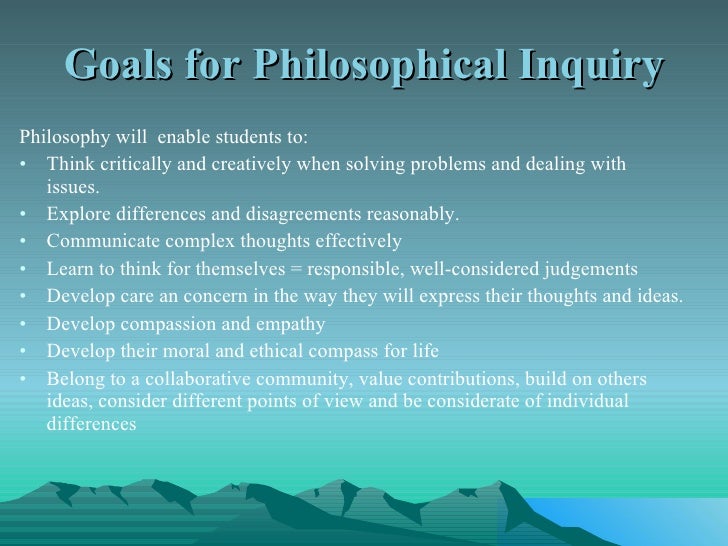 Goals for Philosophical Inquiry

Philosophy will enable students to:
• Think critically and creatively when solving problems and dealing with issues.
• Explore differences and disagreements reasonably.
• Communicate complex thoughts effectively
• Learn to think for themselves = responsible, well-considered judgements
• Develop care an concern in the way they will express their thoughts and ideas.
• Develop compassion and empathy
• Develop their moral and ethical compass for life
• Belong to a collaborative community, value contributions, build on others ideas, consider different points of view and be considerate of individual differences